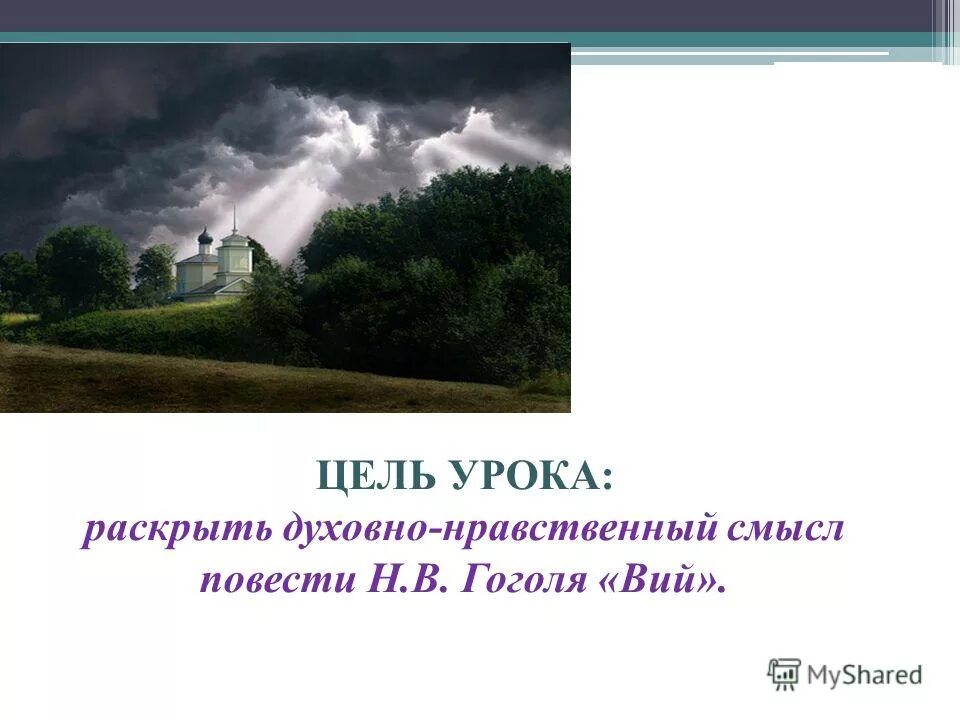 ЦЕЛЬ УРОКА:
раскрыть духовно-нравственный смысл повести Н.В. Гоголя «Вий».

MyShared